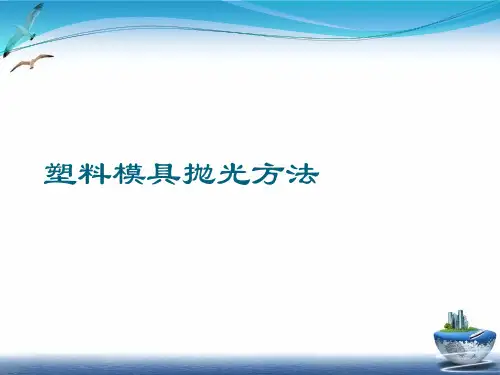 塑料模具抛光方法